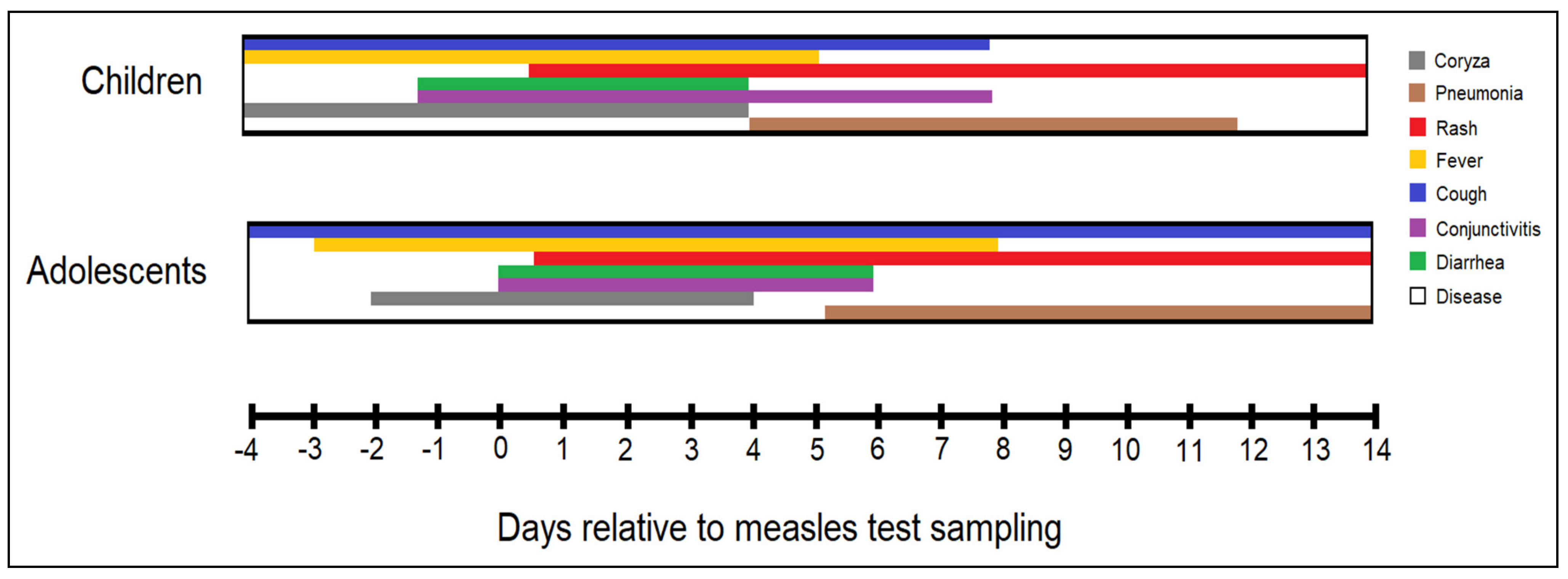 Children

Adolescents

Coryza
Pneumonia
Rash
Fever
Cough
Conjunctivitis
Diarrhea
Disease

-4 -3 -2 -1 0 1 2 3 4 5 6 7 8 9 10 11 12 13 14

Days relative to measles test sampling